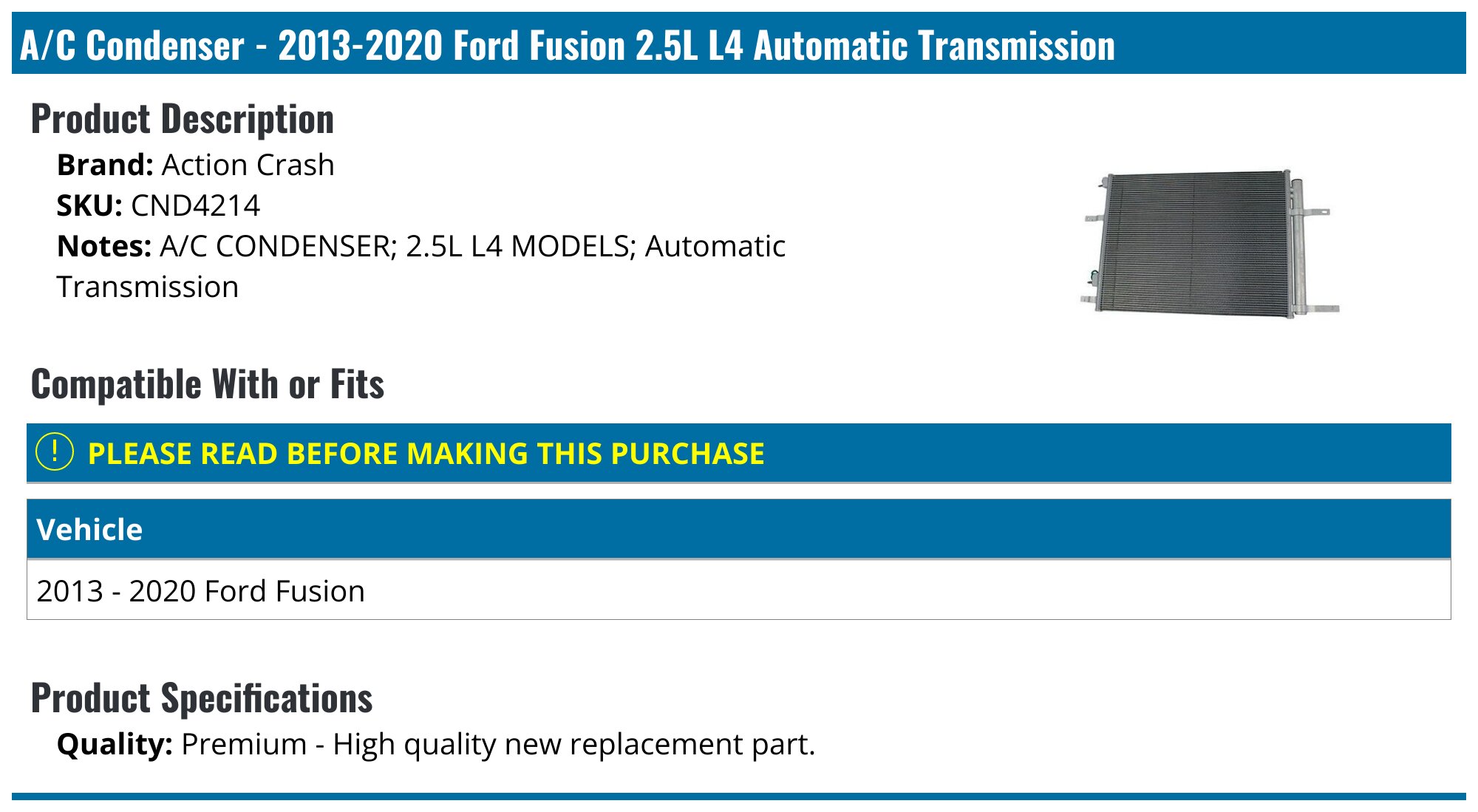 A/C Condenser - 2013-2020 Ford Fusion 2.5L L4 Automatic Transmission

Product Description

Brand: Action Crash
SKU: CND4214
Notes: A/C CONDENSER; 2.5L L4 MODELS; Automatic Transmission

Compatible With or Fits

! PLEASE READ BEFORE MAKING THIS PURCHASE

| Vehicle |
|---|
| 2013 - 2020 Ford Fusion |

Product Specifications

Quality: Premium - High quality new replacement part.